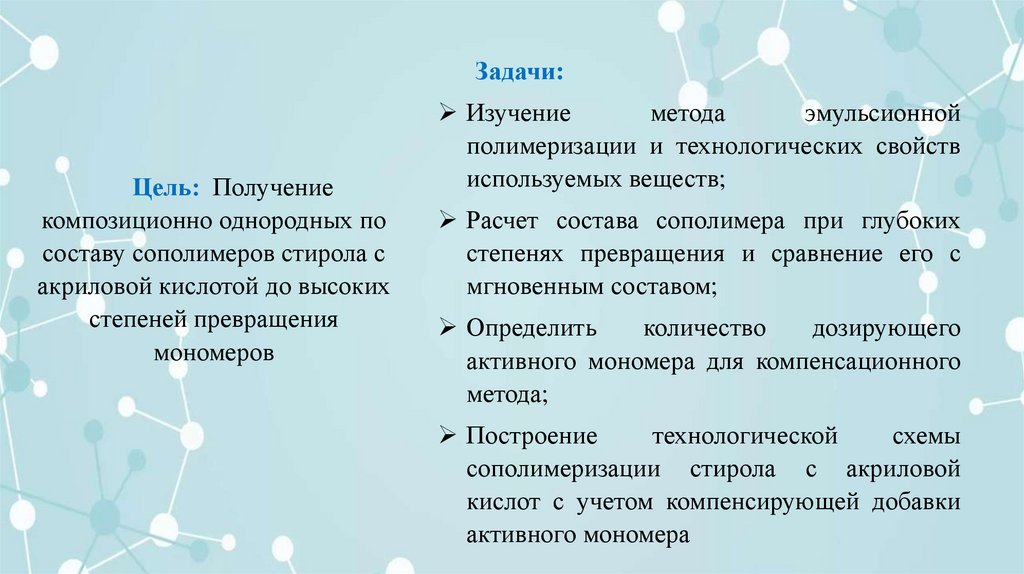 Цель: Получение композиционно однородных по составу сополимеров стирола с акриловой кислотой до высоких степеней превращения мономеров

Задачи:

➢ Изучение метода эмульсионной полимеризации и технологических свойств используемых веществ;

➢ Расчет состава сополимера при глубоких степенях превращения и сравнение его с мгновенным составом;

➢ Определить количество дозирующего активного мономера для компенсационного метода;

➢ Построение технологической схемы сополимеризации стирола с акриловой кислот с учетом компенсирующей добавки активного мономера